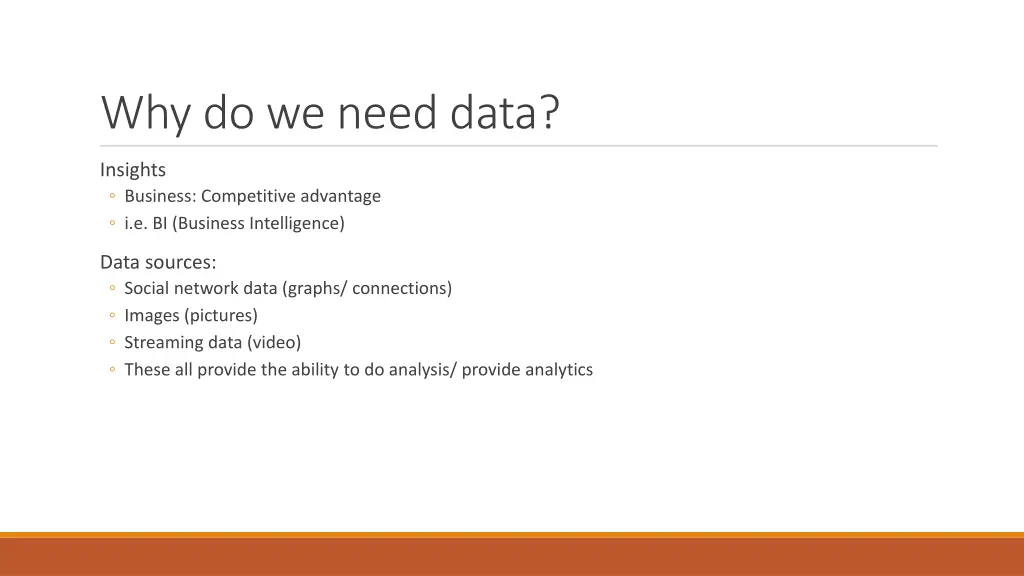 Why do we need data?

Insights
◦ Business: Competitive advantage
◦ i.e. BI (Business Intelligence)

Data sources:
◦ Social network data (graphs/ connections)
◦ Images (pictures)
◦ Streaming data (video)
◦ These all provide the ability to do analysis/ provide analytics